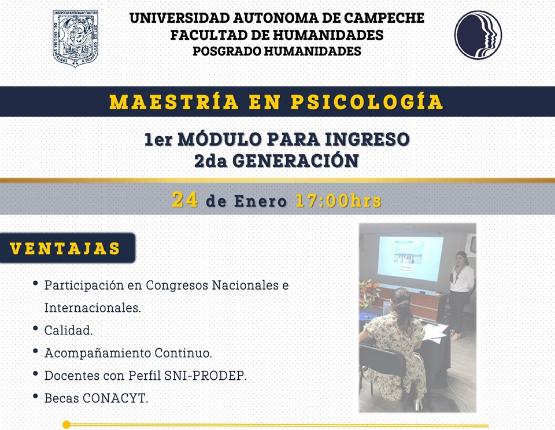 UNIVERSIDAD AUTONOMA DE CAMPECHE
FACULTAD DE HUMANIDADES
POSGRADO HUMANIDADES

MAESTRÍA EN PSICOLOGÍA

1er MÓDULO PARA INGRESO
2da GENERACIÓN

24 de Enero 17:00hrs

VENTAJAS

• Participación en Congresos Nacionales e Internacionales.
• Calidad.
• Acompañamiento Continuo.
• Docentes con Perfil SNI-PRODEP.
• Becas CONACYT.